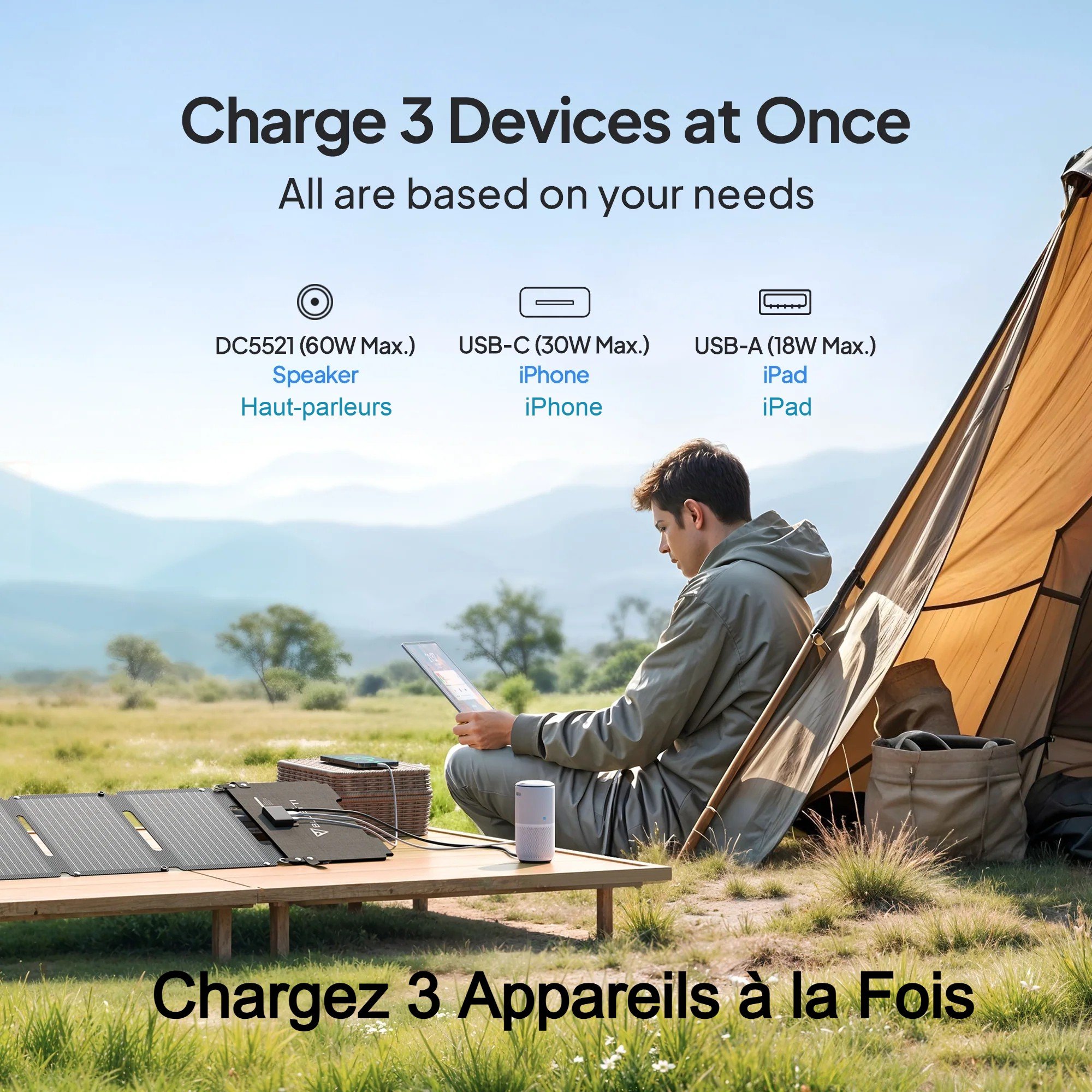 Charge 3 Devices at Once

All are based on your needs

DC5521 (60W Max.)
Speaker
Haut-parleurs

USB-C (30W Max.)
iPhone
iPhone

USB-A (18W Max.)
iPad
iPad

BLUETTI

Chargez 3 Appareils à la Fois